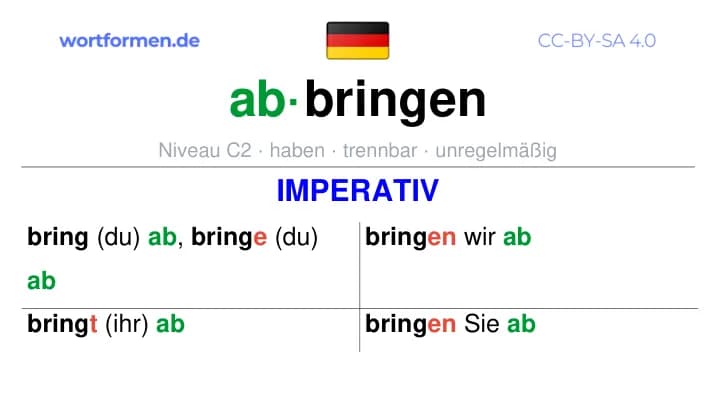 wortformen.de

CC-BY-SA 4.0

ab·bringen

Niveau C2 · haben · trennbar · unregelmäßig

IMPERATIV

| | |
|---|---|
| bring (du) ab, bringe (du) ab | bringen wir ab |
| bringt (ihr) ab | bringen Sie ab |